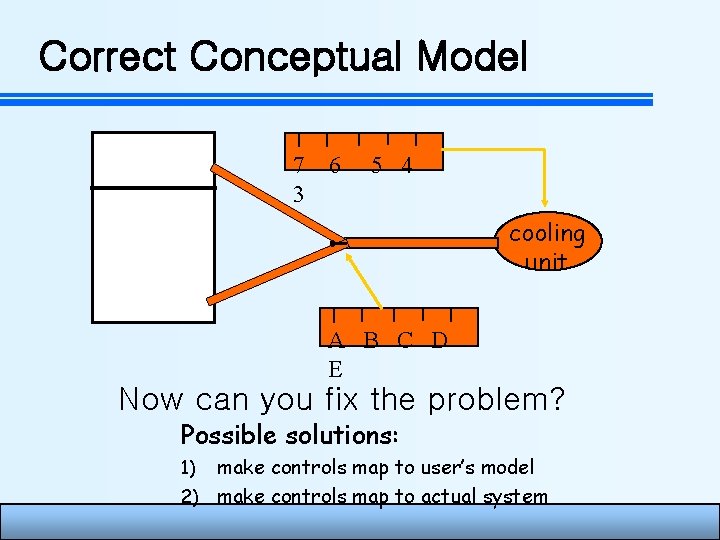 Correct Conceptual Model

7 6 5 4
3

cooling unit

A B C D
E

Now can you fix the problem?

Possible solutions:

1) make controls map to user's model

2) make controls map to actual system